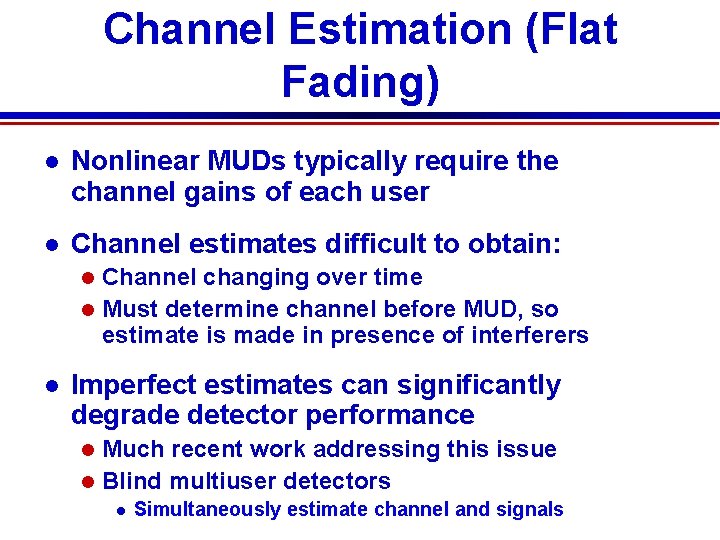 Channel Estimation (Flat Fading)

- Nonlinear MUDs typically require the channel gains of each user

- Channel estimates difficult to obtain:
  - Channel changing over time
  - Must determine channel before MUD, so estimate is made in presence of interferers

- Imperfect estimates can significantly degrade detector performance
  - Much recent work addressing this issue
  - Blind multiuser detectors
    - Simultaneously estimate channel and signals